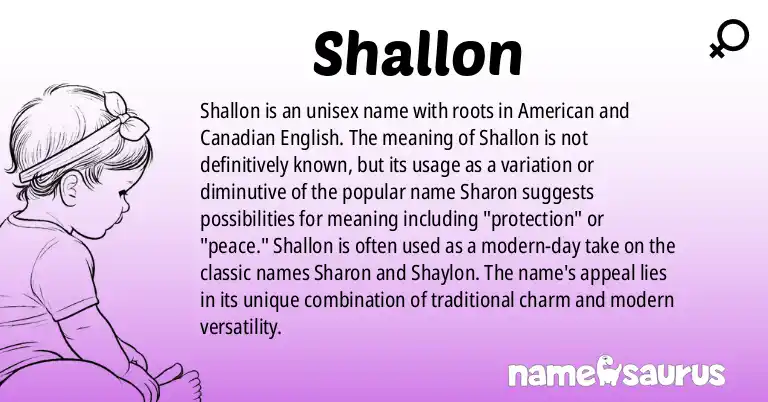 Shallon

Shallon is an unisex name with roots in American and Canadian English. The meaning of Shallon is not definitively known, but its usage as a variation or diminutive of the popular name Sharon suggests possibilities for meaning including "protection" or "peace." Shallon is often used as a modern-day take on the classic names Sharon and Shaylon. The name's appeal lies in its unique combination of traditional charm and modern versatility.

namesaurus